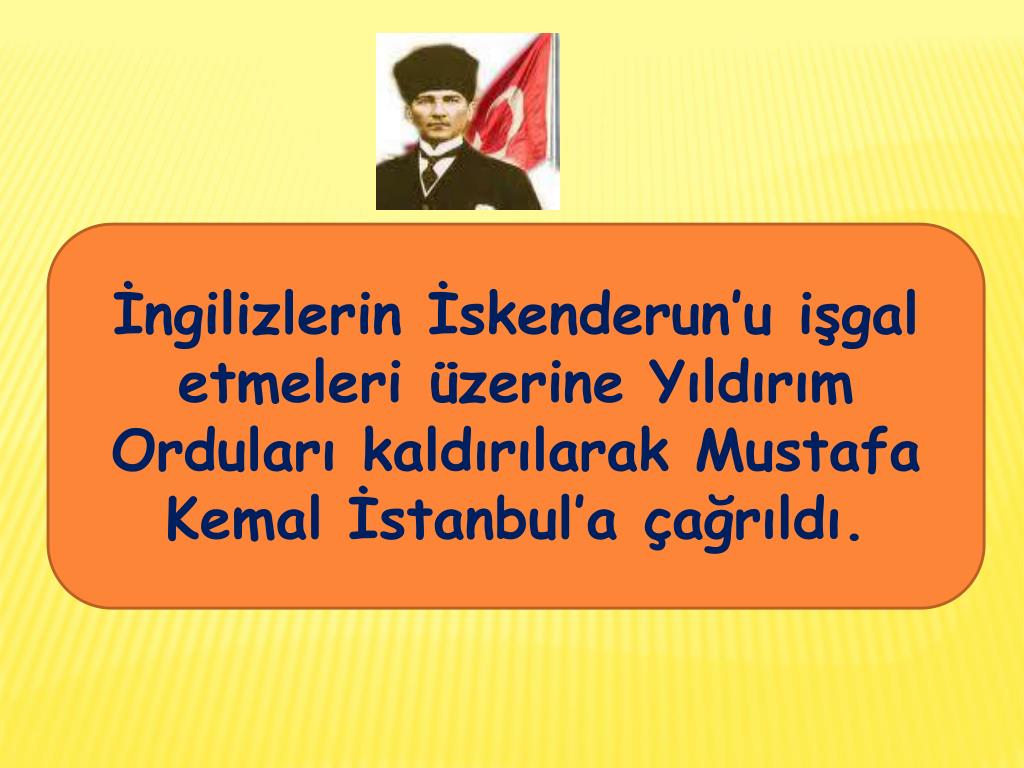 İngilizlerin İskenderun'u işgal etmeleri üzerine Yıldırım Orduları kaldırılarak Mustafa Kemal İstanbul'a çağrıldı.